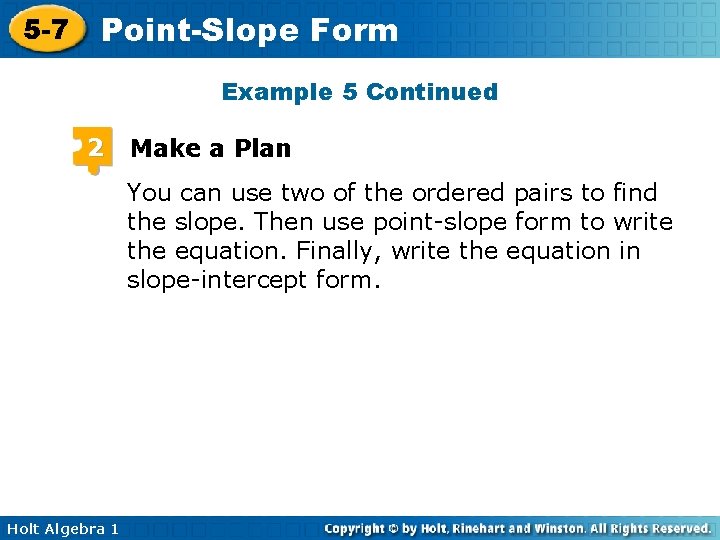 5-7 Point-Slope Form

Example 5 Continued

2 Make a Plan

You can use two of the ordered pairs to find the slope. Then use point-slope form to write the equation. Finally, write the equation in slope-intercept form.

Holt Algebra 1

Copyright © by Holt, Rinehart and Winston. All Rights Reserved.